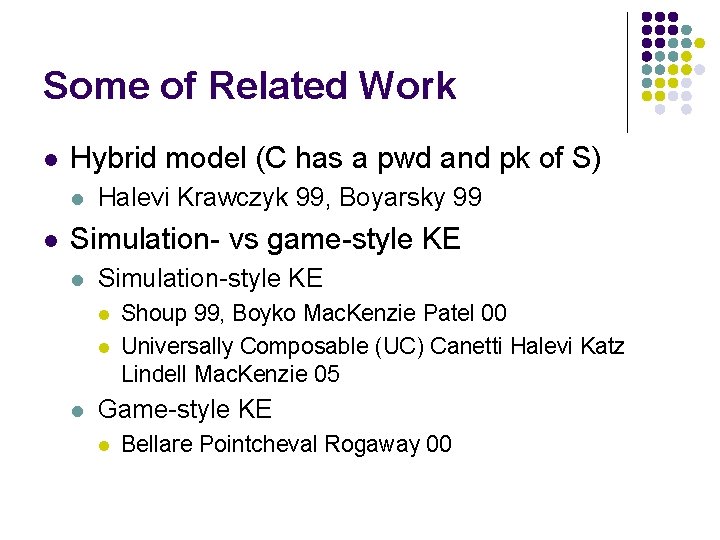 Some of Related Work

- Hybrid model (C has a pwd and pk of S)
  - Halevi Krawczyk 99, Boyarsky 99
- Simulation- vs game-style KE
  - Simulation-style KE
    - Shoup 99, Boyko MacKenzie Patel 00
    - Universally Composable (UC) Canetti Halevi Katz Lindell MacKenzie 05
  - Game-style KE
    - Bellare Pointcheval Rogaway 00